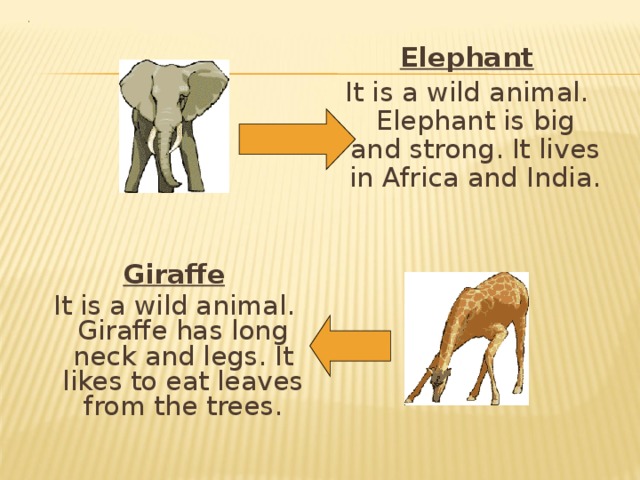 Elephant

It is a wild animal. Elephant is big and strong. It lives in Africa and India.

Giraffe

It is a wild animal. Giraffe has long neck and legs. It likes to eat leaves from the trees.